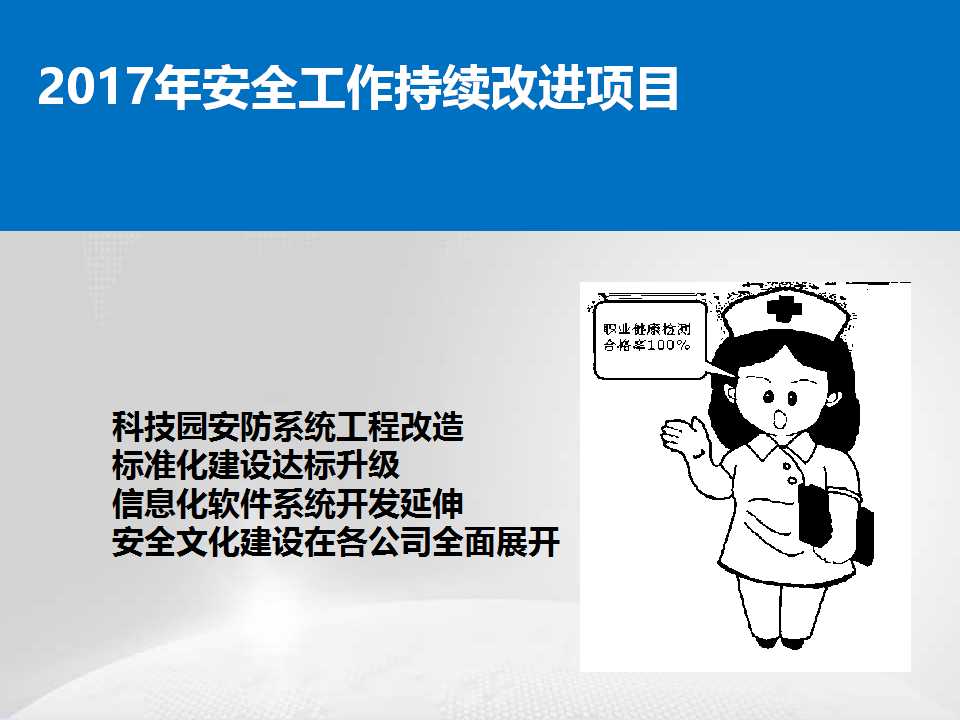 2017年安全工作持续改进项目

科技园安防系统工程改造
标准化建设达标升级
信息化软件系统开发延伸
安全文化建设在各公司全面展开

职业健康检测合格率100%